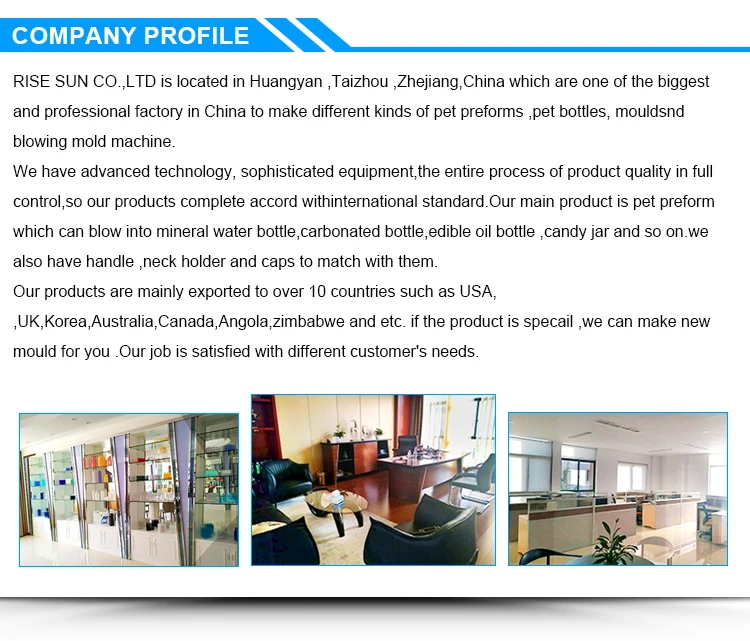 COMPANY PROFILE

RISE SUN CO.,LTD is located in Huangyan ,Taizhou ,Zhejiang,China which are one of the biggest and professional factory in China to make different kinds of pet preforms ,pet bottles, mouldsnd blowing mold machine.
We have advanced technology, sophisticated equipment,the entire process of product quality in full control,so our products complete accord withinternational standard.Our main product is pet preform which can blow into mineral water bottle,carbonated bottle,edible oil bottle ,candy jar and so on.we also have handle ,neck holder and caps to match with them.
Our products are mainly exported to over 10 countries such as USA, ,UK,Korea,Australia,Canada,Angola,zimbabwe and etc. if the product is specail ,we can make new mould for you .Our job is satisfied with different customer's needs.